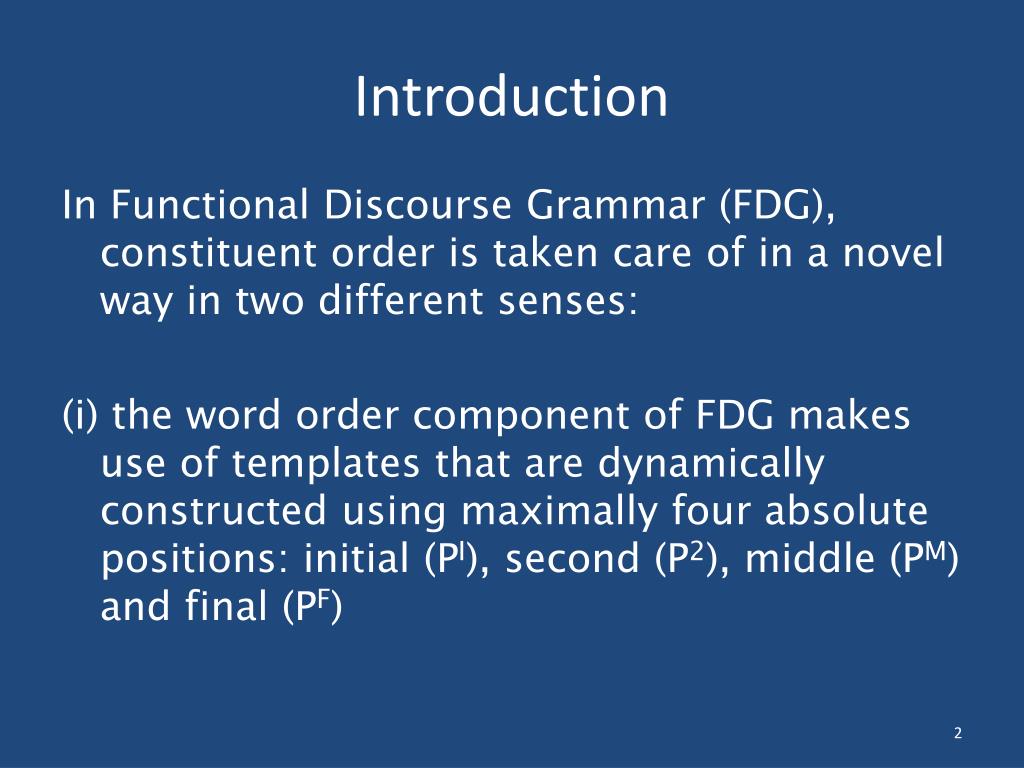 Introduction

In Functional Discourse Grammar (FDG), constituent order is taken care of in a novel way in two different senses:

(i) the word order component of FDG makes use of templates that are dynamically constructed using maximally four absolute positions: initial ($P^I$), second ($P^2$), middle ($P^M$) and final ($P^F$)

2